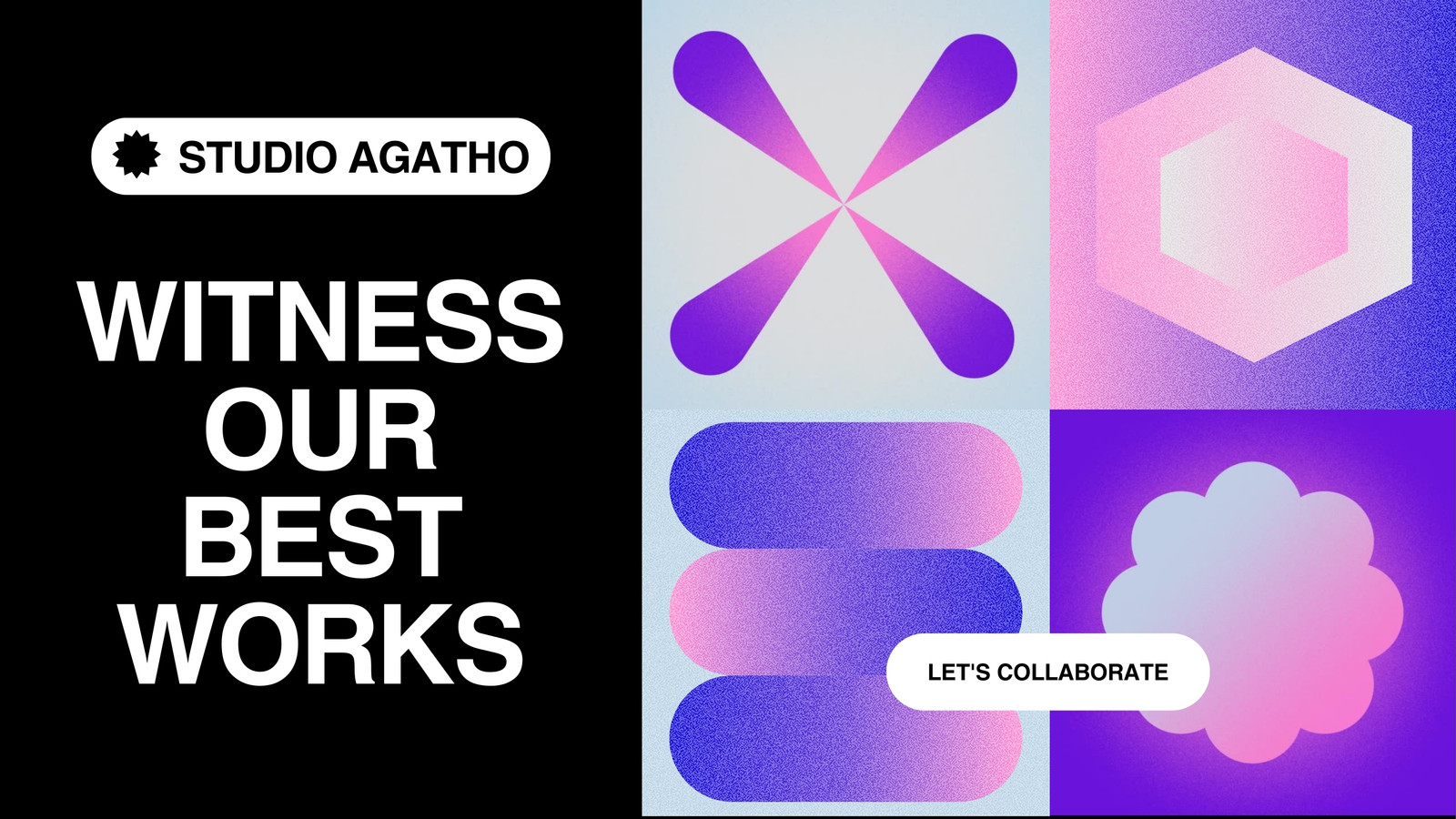 STUDIO AGATHO

WITNESS OUR BEST WORKS

LET'S COLLABORATE